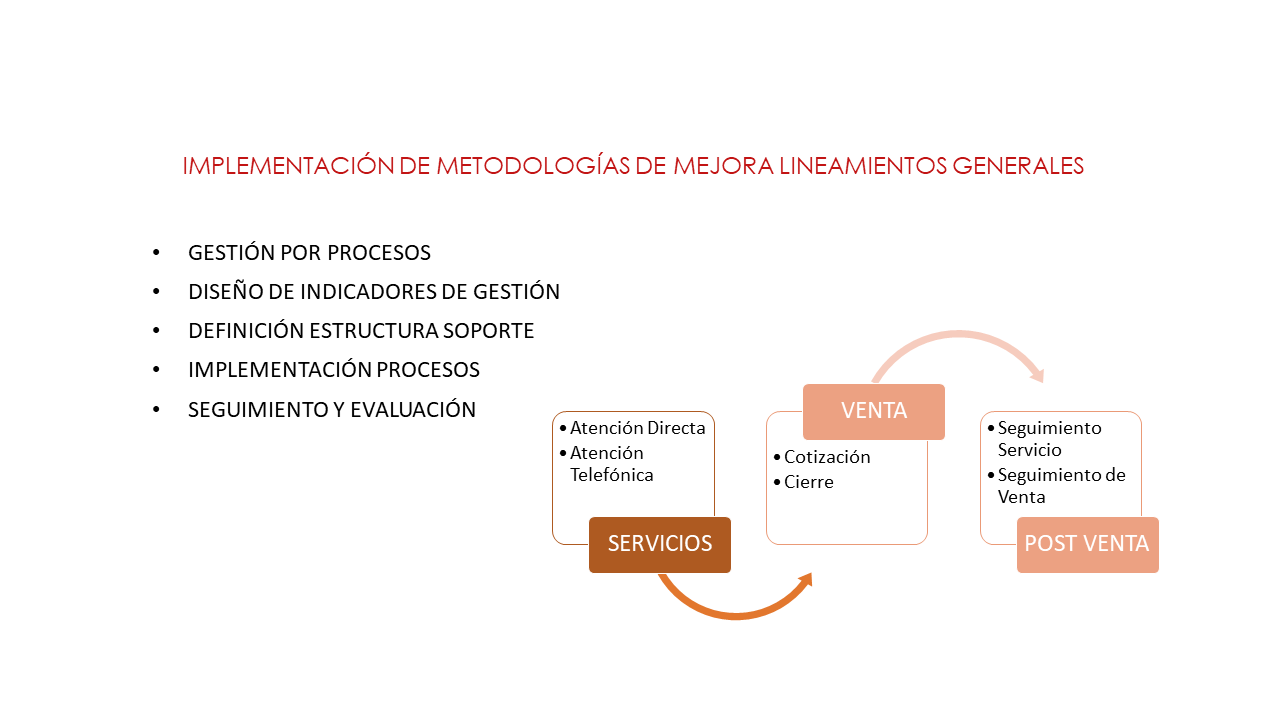 IMPLEMENTACIÓN DE METODOLOGÍAS DE MEJORA LINEAMIENTOS GENERALES

• GESTIÓN POR PROCESOS
• DISEÑO DE INDICADORES DE GESTIÓN
• DEFINICIÓN ESTRUCTURA SOPORTE
• IMPLEMENTACIÓN PROCESOS
• SEGUIMIENTO Y EVALUACIÓN

• Atención Directa
• Atención Telefónica

SERVICIOS

VENTA

• Cotización
• Cierre

• Seguimiento Servicio
• Seguimiento de Venta

POST VENTA